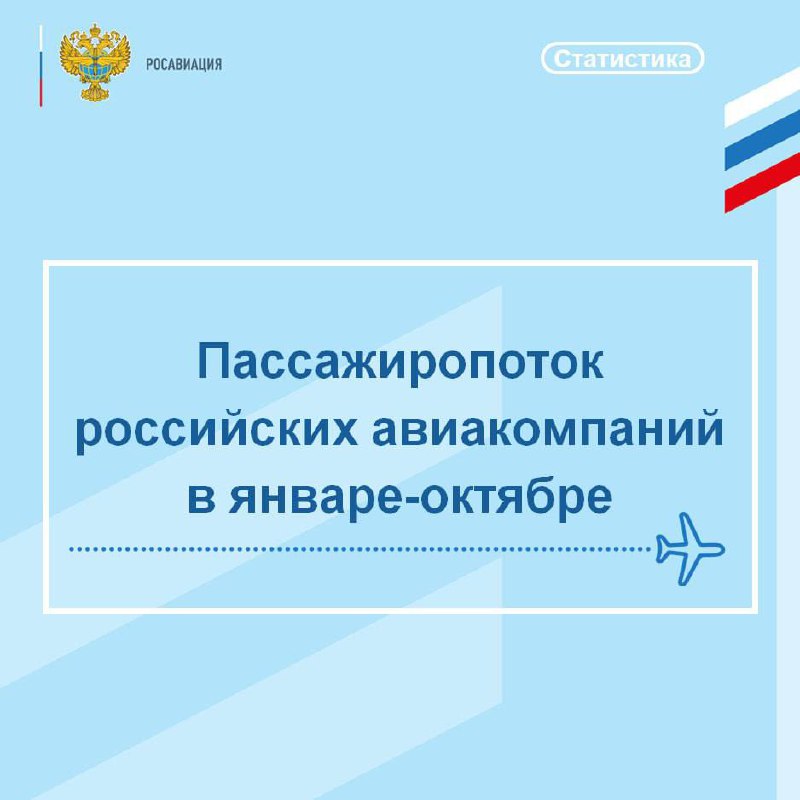 РОСАВИАЦИЯ

Статистика

Пассажиропоток российских авиакомпаний в январе-октябре